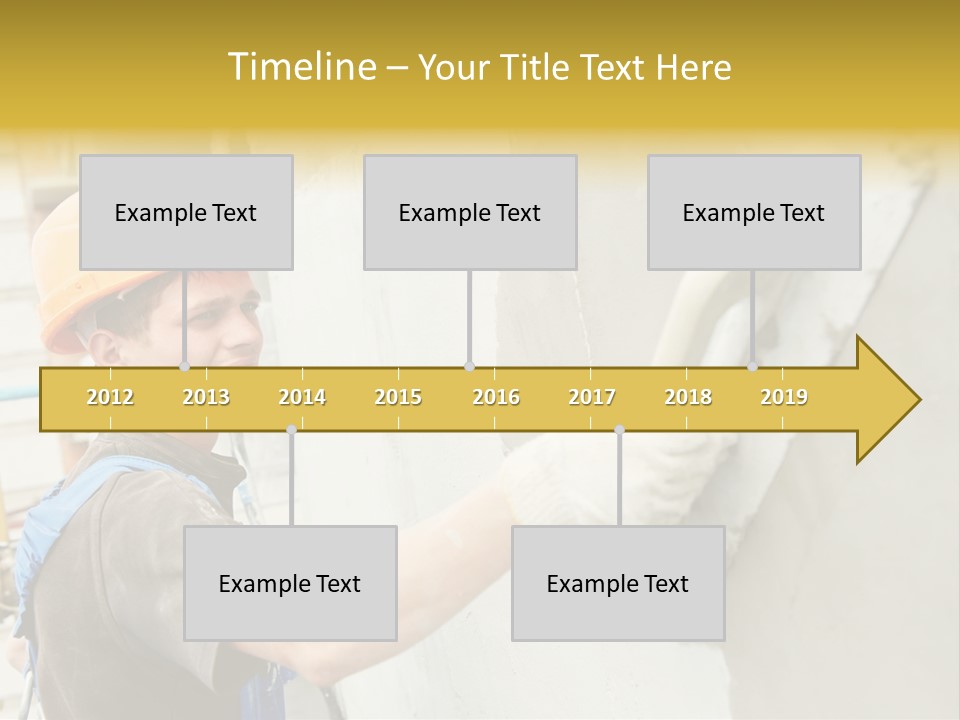 Timeline – Your Title Text Here

Example Text

Example Text

Example Text

2012 2013 2014 2015 2016 2017 2018 2019

Example Text

Example Text